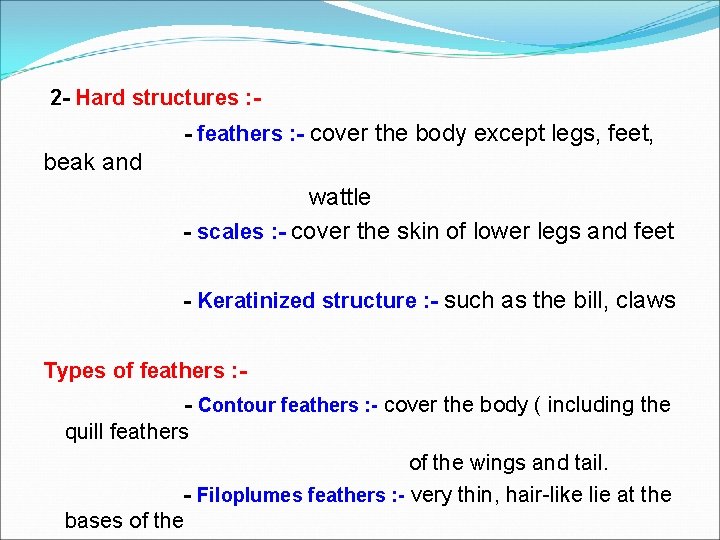 2- Hard structures :-

- feathers :- cover the body except legs, feet, beak and wattle

- scales :- cover the skin of lower legs and feet

- Keratinized structure :- such as the bill, claws

Types of feathers :-

- Contour feathers :- cover the body ( including the quill feathers of the wings and tail.

- Filoplumes feathers :- very thin, hair-like lie at the bases of the